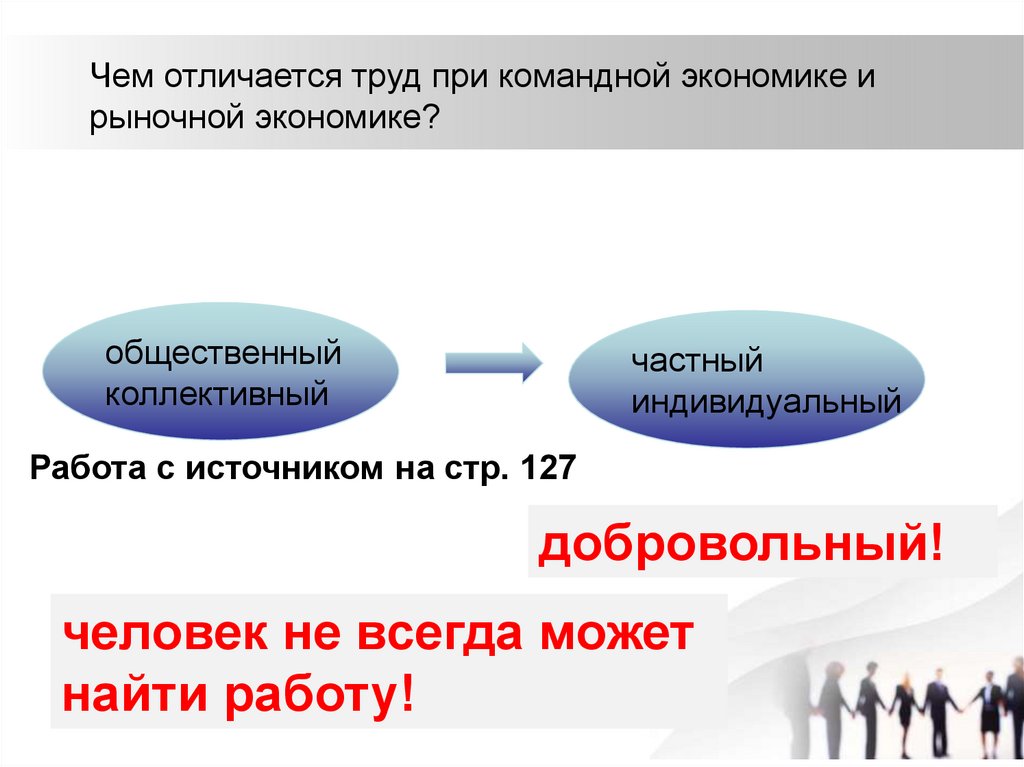 Чем отличается труд при командной экономике и рыночной экономике?

общественный коллективный

частный индивидуальный

Работа с источником на стр. 127

добровольный!

человек не всегда может найти работу!